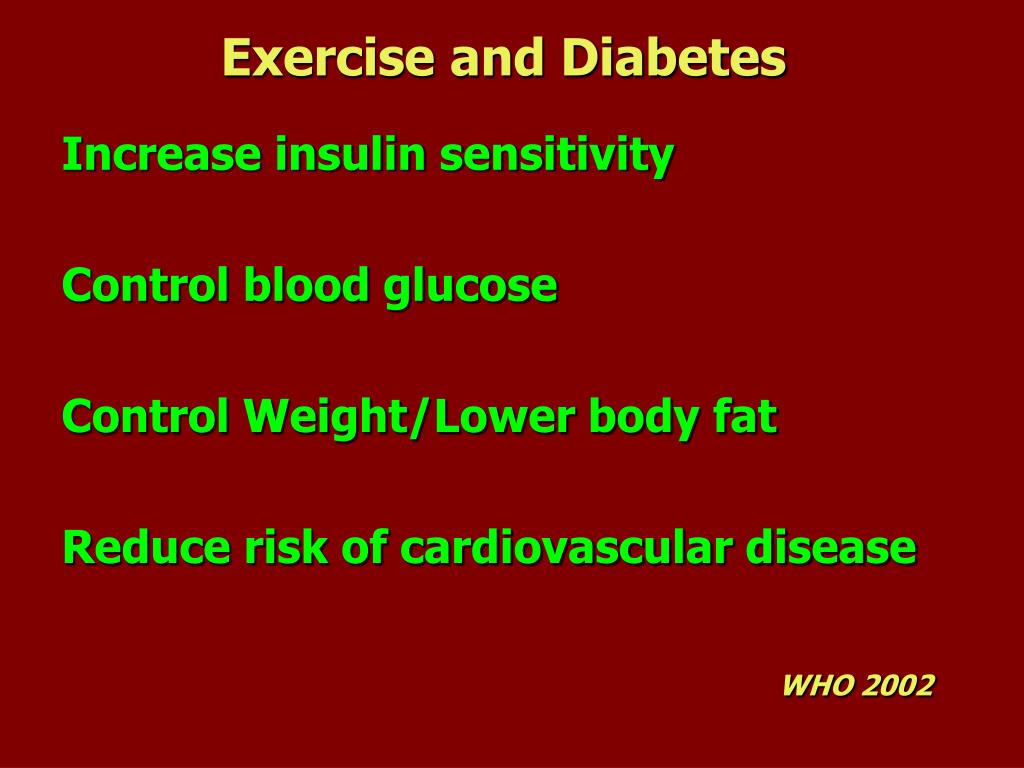 Exercise and Diabetes

Increase insulin sensitivity

Control blood glucose

Control Weight/Lower body fat

Reduce risk of cardiovascular disease

WHO 2002